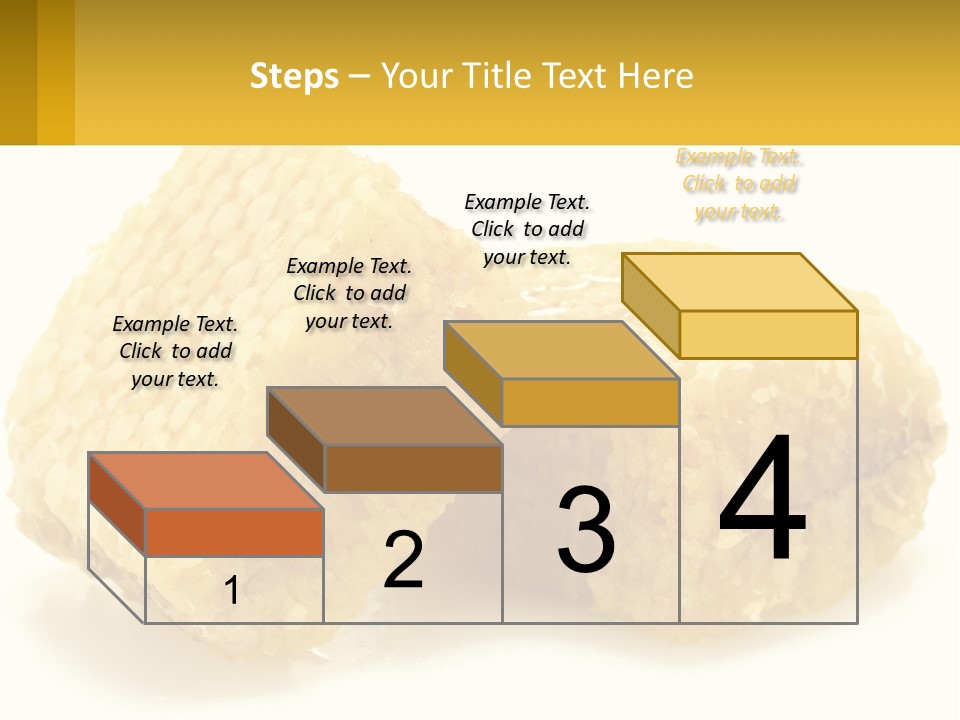 Steps – Your Title Text Here

Example Text. Click to add your text.

Example Text. Click to add your text.

Example Text. Click to add your text.

Example Text. Click to add your text.

1

2

3

4